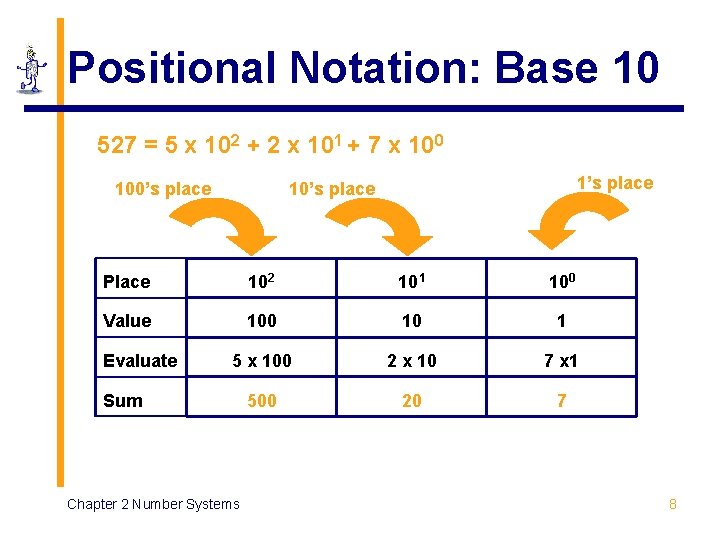 Positional Notation: Base 10

$527 = 5 \times 10^2 + 2 \times 10^1 + 7 \times 10^0$

100's place

10's place

1's place

| Place | $10^2$ | $10^1$ | $10^0$ |
|---|---|---|---|
| Value | 100 | 10 | 1 |
| Evaluate | 5 x 100 | 2 x 10 | 7 x1 |
| Sum | 500 | 20 | 7 |

Chapter 2 Number Systems

8